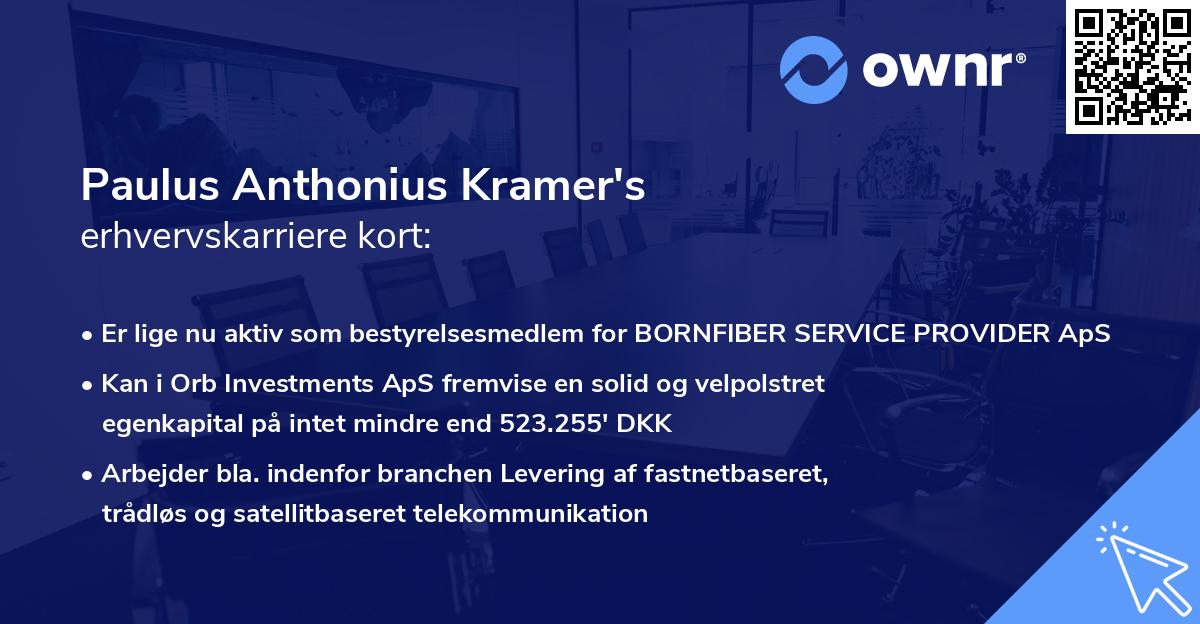 ownr®

Paulus Anthonius Kramer's
erhvervskarriere kort:

• Er lige nu aktiv som bestyrelsesmedlem for BORNFIBER SERVICE PROVIDER ApS

• Kan i Orb Investments ApS fremvise en solid og velpolstret egenkapital på intet mindre end 523.255' DKK

• Arbejder bla. indenfor branchen Levering af fastnetbaseret, trådløs og satellitbaseret telekommunikation